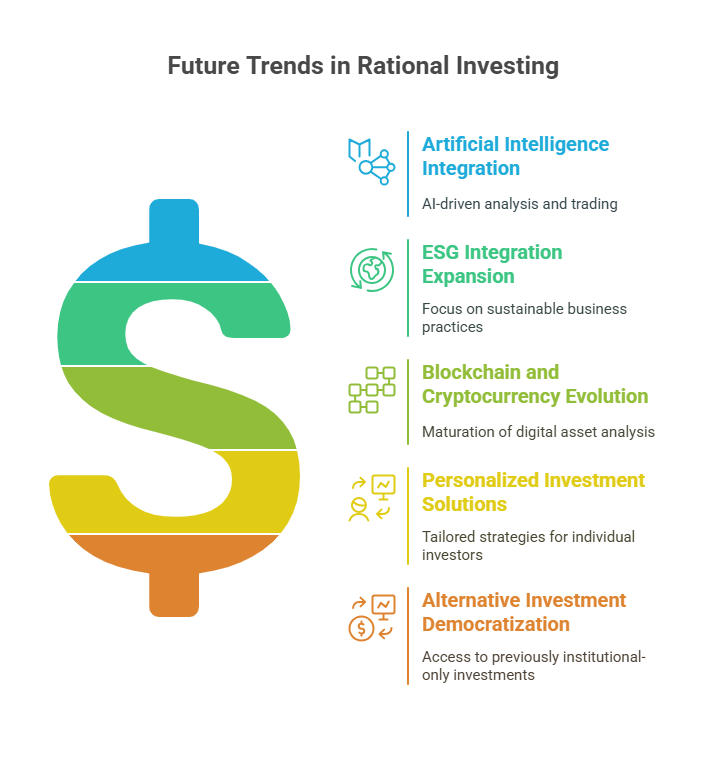 Future Trends in Rational Investing

Artificial Intelligence Integration

AI-driven analysis and trading

ESG Integration Expansion

Focus on sustainable business practices

Blockchain and Cryptocurrency Evolution

Maturation of digital asset analysis

Personalized Investment Solutions

Tailored strategies for individual investors

Alternative Investment Democratization

Access to previously institutional-only investments